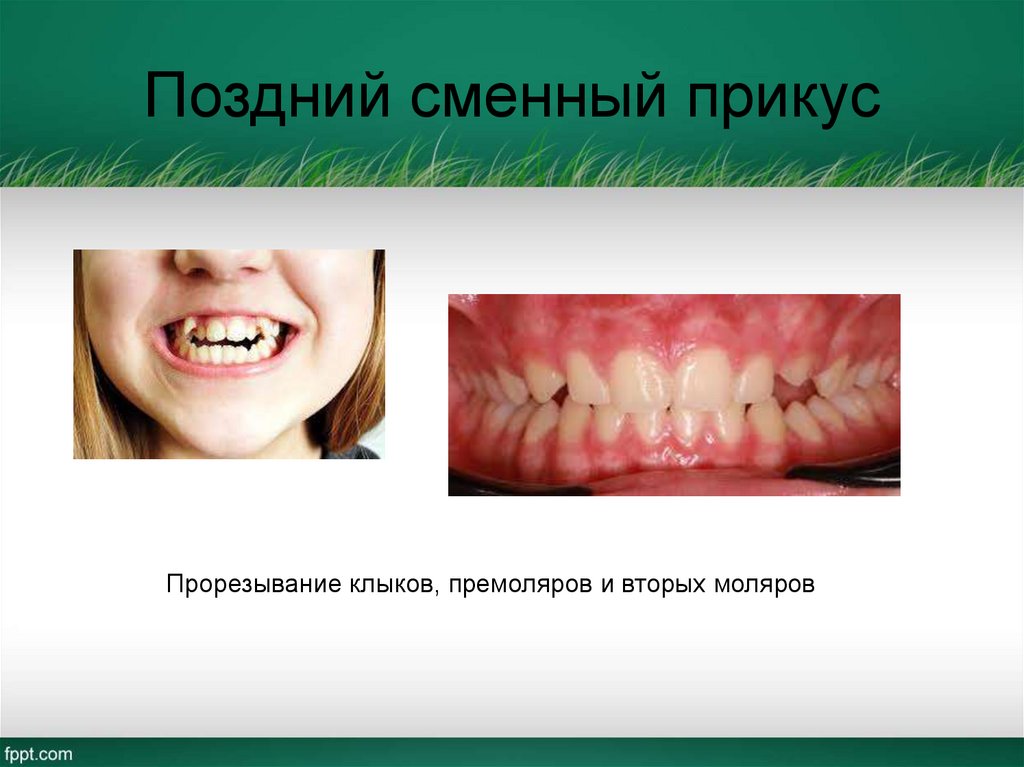 Поздний сменный прикус

Прорезывание клыков, премоляров и вторых моляров

fppt.com